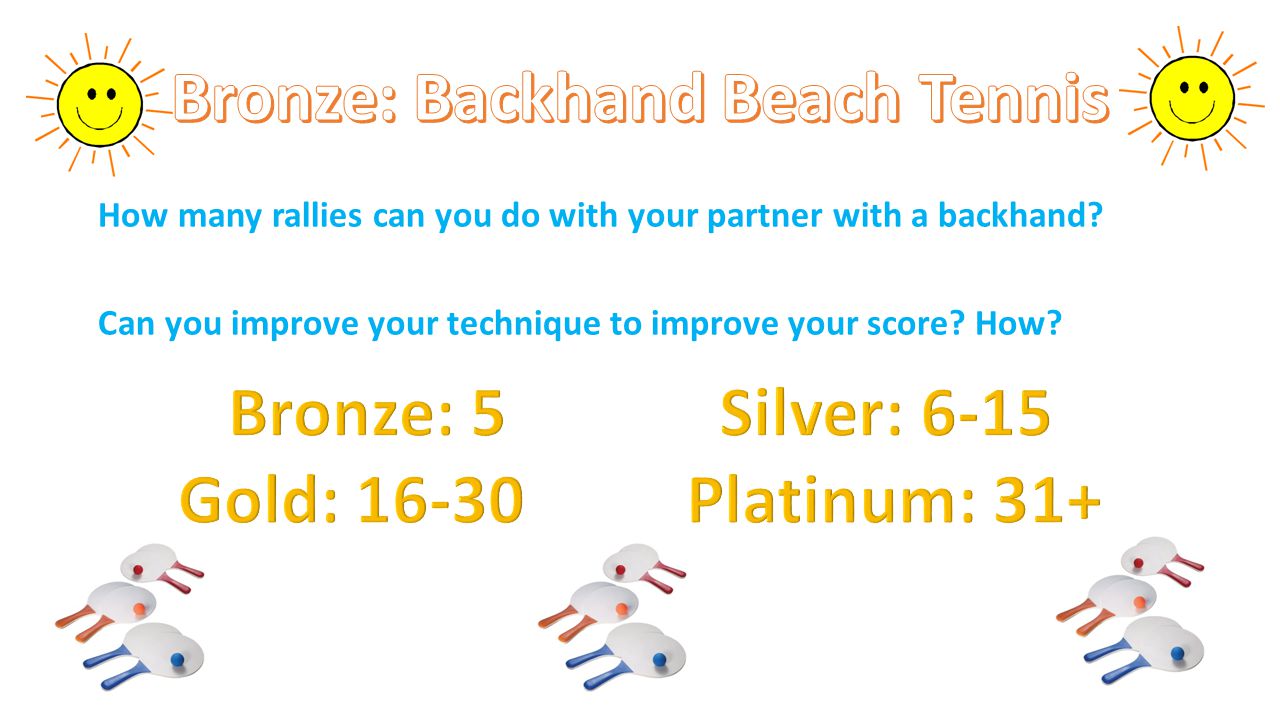 Bronze: Backhand Beach Tennis

How many rallies can you do with your partner with a backhand?

Can you improve your technique to improve your score? How?

Bronze: 5

Silver: 6-15

Gold: 16-30

Platinum: 31+